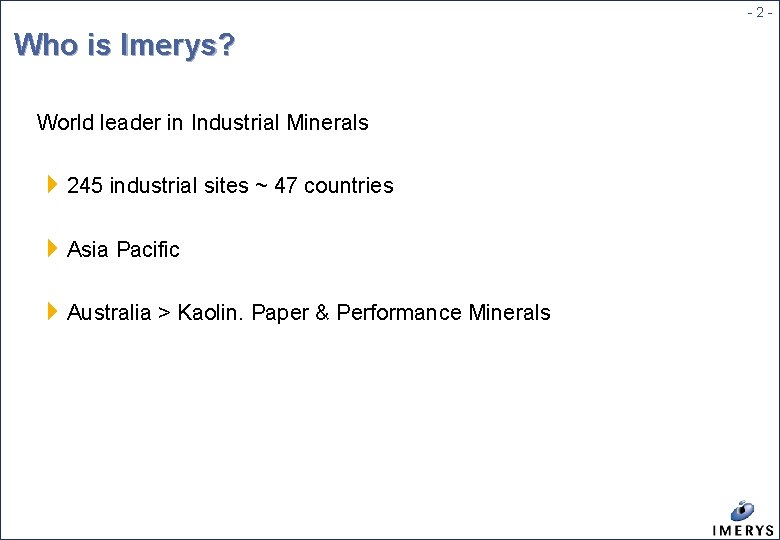 - 2 -

Who is Imerys?

World leader in Industrial Minerals

245 industrial sites ~ 47 countries

Asia Pacific

Australia > Kaolin. Paper & Performance Minerals

IMERYS